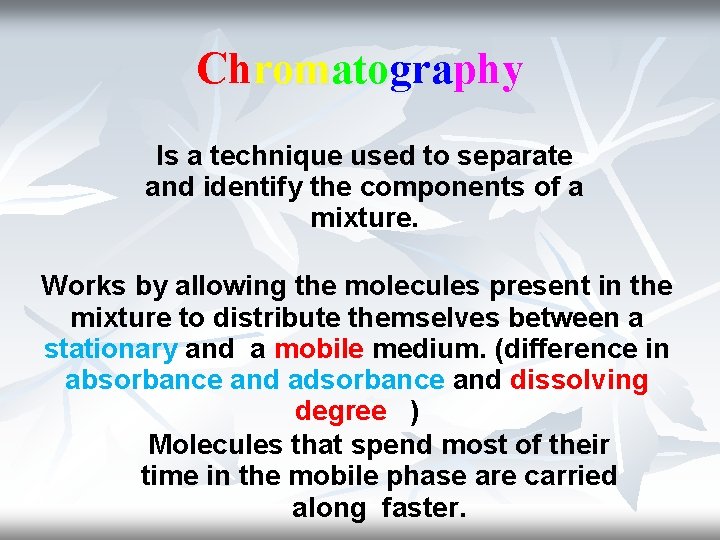 Chromatography

Is a technique used to separate and identify the components of a mixture.

Works by allowing the molecules present in the mixture to distribute themselves between a stationary and a mobile medium. (difference in absorbance and adsorbance and dissolving degree )

Molecules that spend most of their time in the mobile phase are carried along faster.